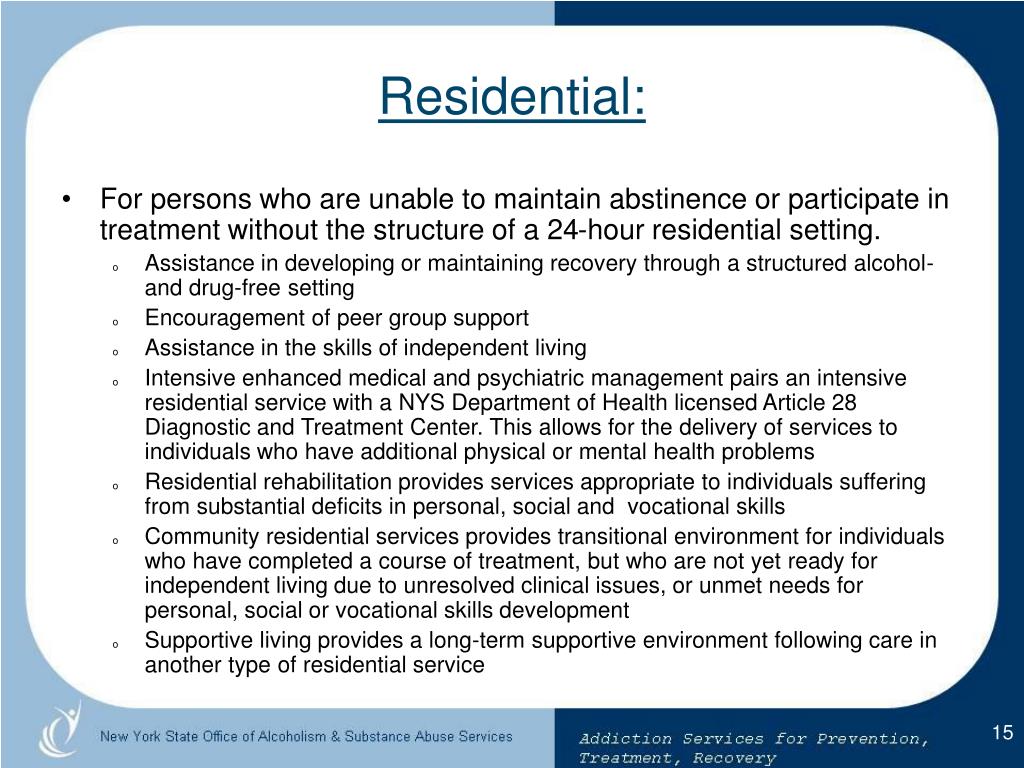 Residential:

• For persons who are unable to maintain abstinence or participate in treatment without the structure of a 24-hour residential setting.

o Assistance in developing or maintaining recovery through a structured alcohol- and drug-free setting

o Encouragement of peer group support

o Assistance in the skills of independent living

o Intensive enhanced medical and psychiatric management pairs an intensive residential service with a NYS Department of Health licensed Article 28 Diagnostic and Treatment Center. This allows for the delivery of services to individuals who have additional physical or mental health problems

o Residential rehabilitation provides services appropriate to individuals suffering from substantial deficits in personal, social and vocational skills

o Community residential services provides transitional environment for individuals who have completed a course of treatment, but who are not yet ready for independent living due to unresolved clinical issues, or unmet needs for personal, social or vocational skills development

o Supportive living provides a long-term supportive environment following care in another type of residential service

New York State Office of Alcoholism & Substance Abuse Services

Addiction Services for Prevention, Treatment, Recovery

15